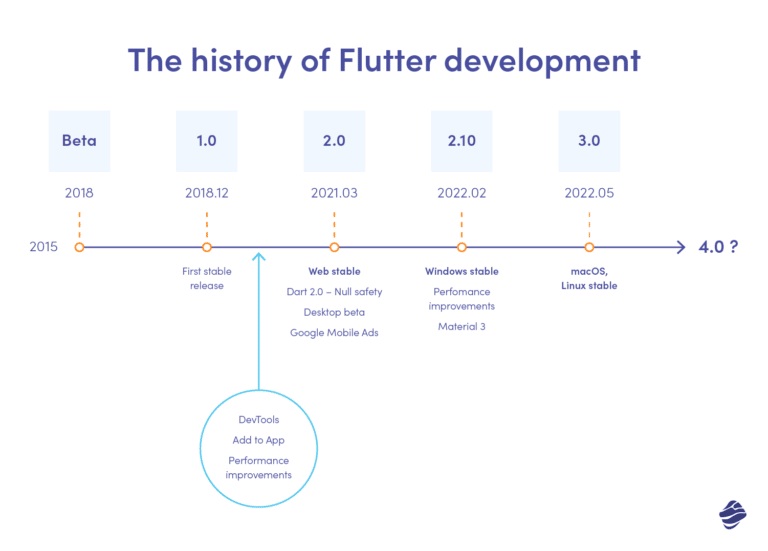 The history of Flutter development

Beta
2018

1.0
2018.12

2.0
2021.03

2.10
2022.02

3.0
2022.05

2015

4.0 ?

First stable release

Web stable
Dart 2.0 – Null safety
Desktop beta
Google Mobile Ads

Windows stable
Perfomance improvements
Material 3

macOS, Linux stable

DevTools
Add to App
Performance improvements